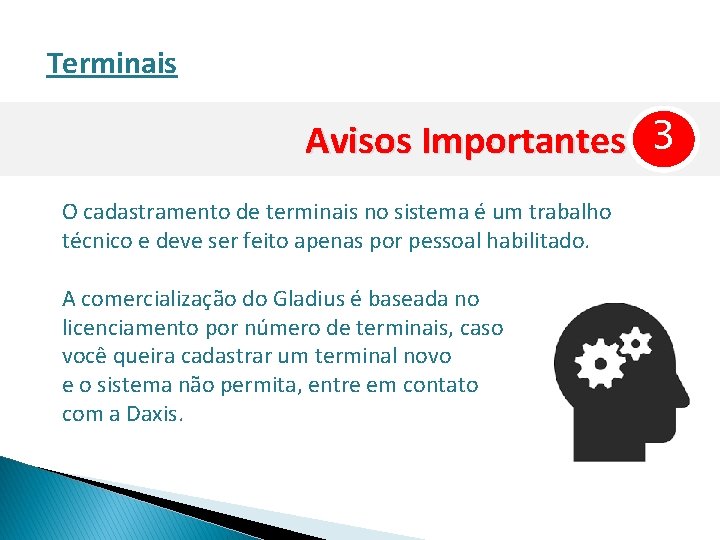 Terminais

Avisos Importantes 3

O cadastramento de terminais no sistema é um trabalho técnico e deve ser feito apenas por pessoal habilitado.

A comercialização do Gladius é baseada no licenciamento por número de terminais, caso você queira cadastrar um terminal novo e o sistema não permita, entre em contato com a Daxis.